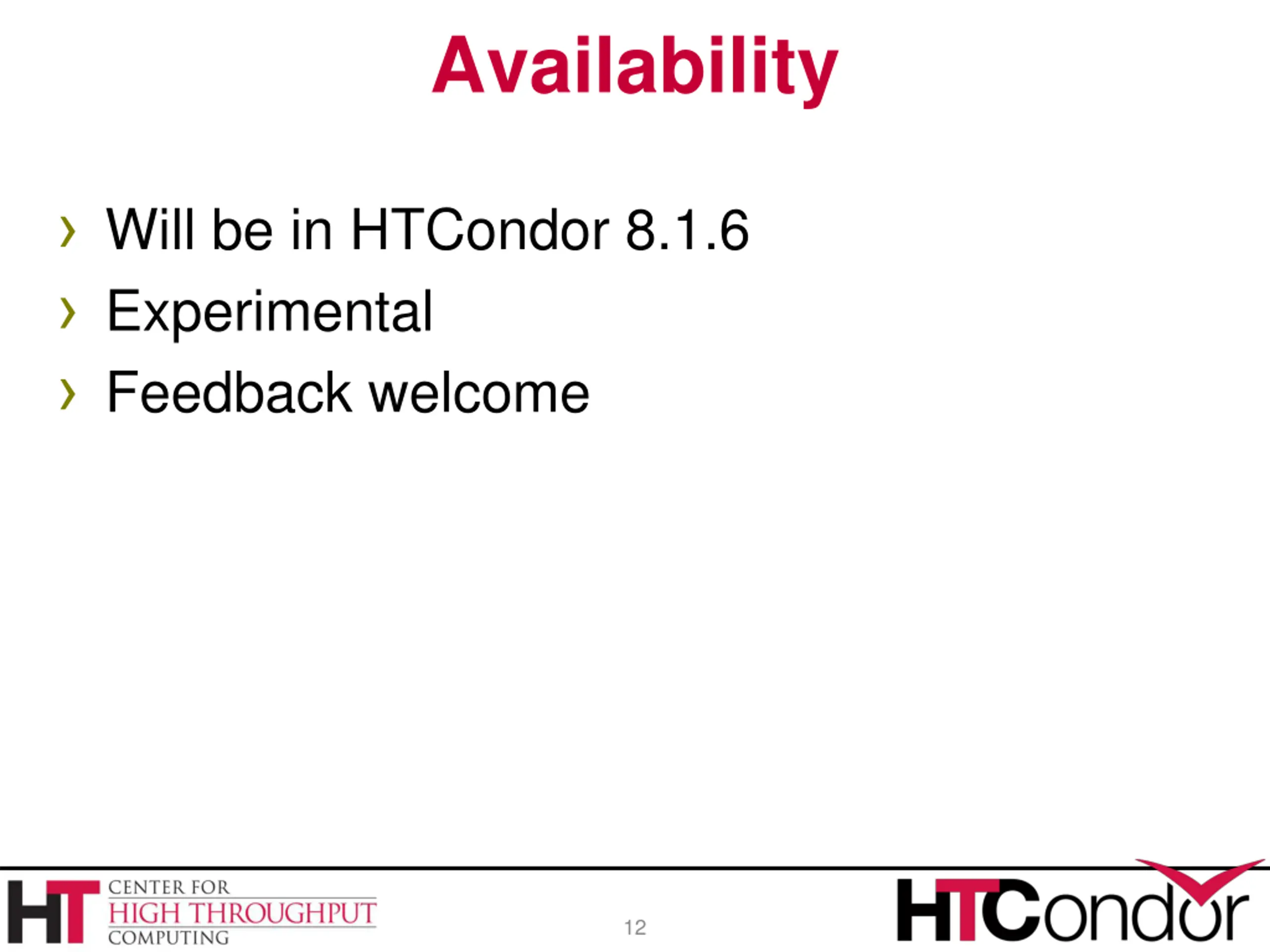 Availability

› Will be in HTCondor 8.1.6
› Experimental
› Feedback welcome

HT CENTER FOR HIGH THROUGHPUT COMPUTING

12

HTCondor